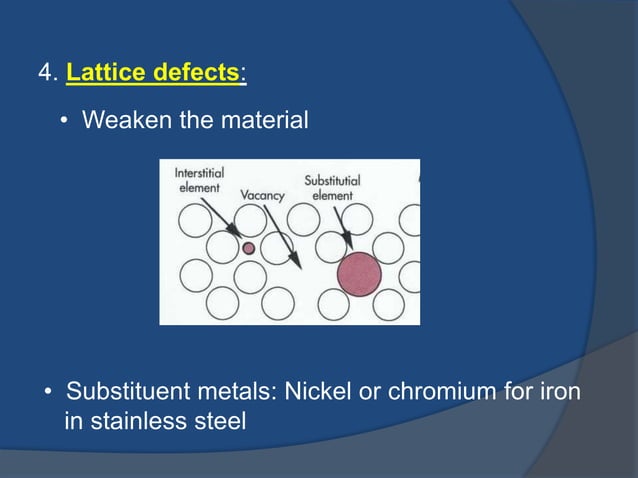 4. Lattice defects:

• Weaken the material

Interstitial element

Vacancy

Substitutial element

• Substituent metals: Nickel or chromium for iron in stainless steel